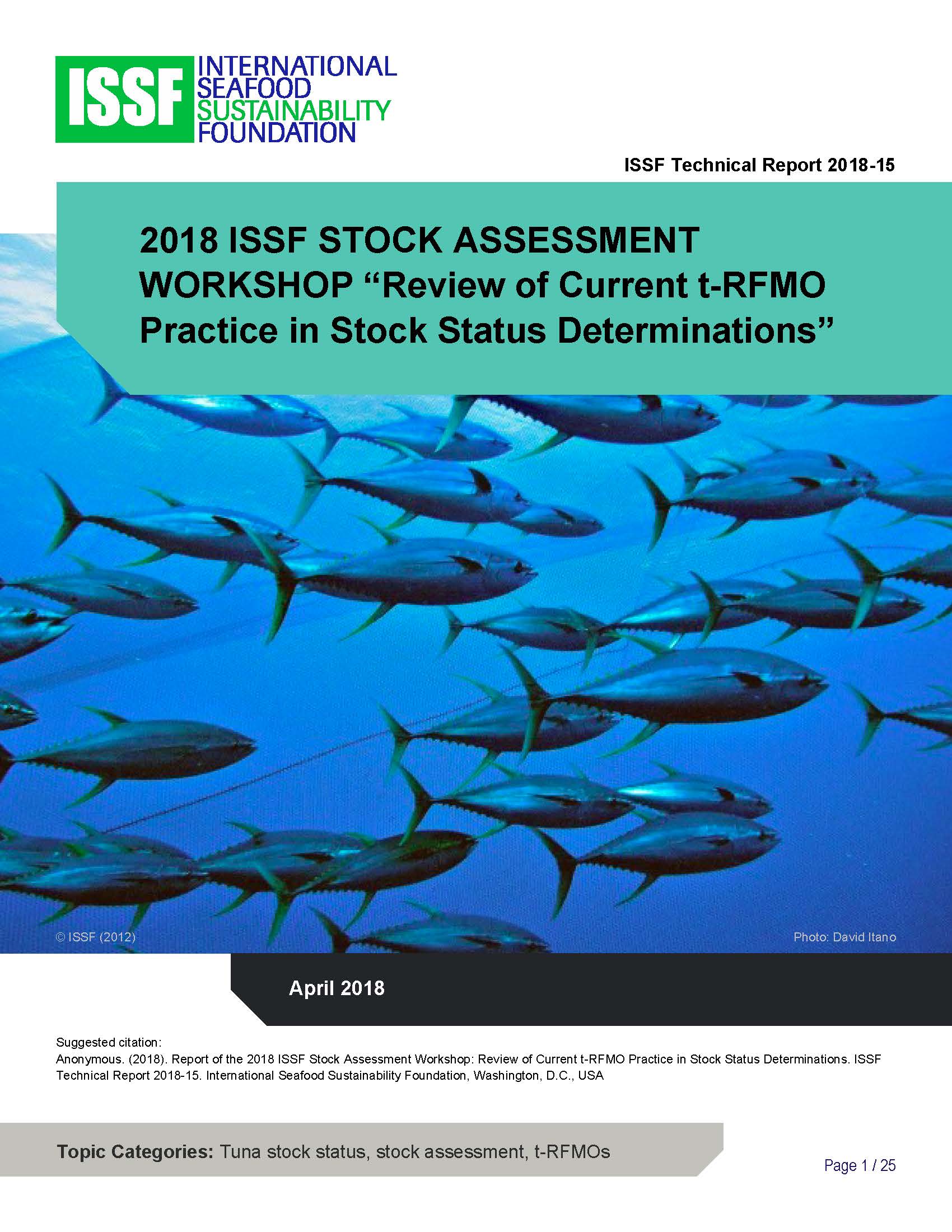 ISSF INTERNATIONAL SEAFOOD SUSTAINABILITY FOUNDATION

ISSF Technical Report 2018-15

2018 ISSF STOCK ASSESSMENT WORKSHOP “Review of Current t-RFMO Practice in Stock Status Determinations”

© ISSF (2012)

Photo: David Itano

April 2018

Suggested citation:
Anonymous. (2018). Report of the 2018 ISSF Stock Assessment Workshop: Review of Current t-RFMO Practice in Stock Status Determinations. ISSF Technical Report 2018-15. International Seafood Sustainability Foundation, Washington, D.C., USA

Topic Categories: Tuna stock status, stock assessment, t-RFMOs

Page 1 / 25